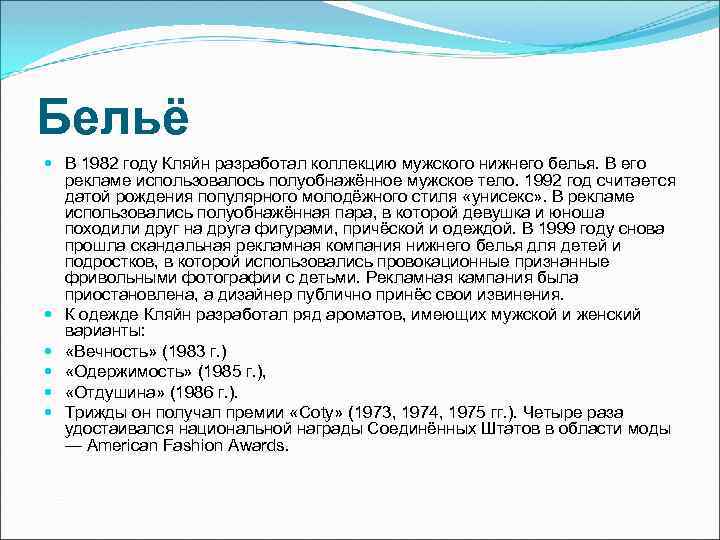 Бельё

В 1982 году Кляйн разработал коллекцию мужского нижнего белья. В его рекламе использовалось полуобнажённое мужское тело. 1992 год считается датой рождения популярного молодёжного стиля «унисекс». В рекламе использовались полуобнажённая пара, в которой девушка и юноша походили друг на друга фигурами, причёской и одеждой. В 1999 году снова прошла скандальная рекламная компания нижнего белья для детей и подростков, в которой использовались провокационные признанные фривольными фотографии с детьми. Рекламная кампания была приостановлена, а дизайнер публично принёс свои извинения.

К одежде Кляйн разработал ряд ароматов, имеющих мужской и женский варианты:

«Вечность» (1983 г.)

«Одержимость» (1985 г.),

«Отдушина» (1986 г.).

Трижды он получал премии «Coty» (1973, 1974, 1975 гг.). Четыре раза удостаивался национальной награды Соединённых Штатов в области моды — American Fashion Awards.